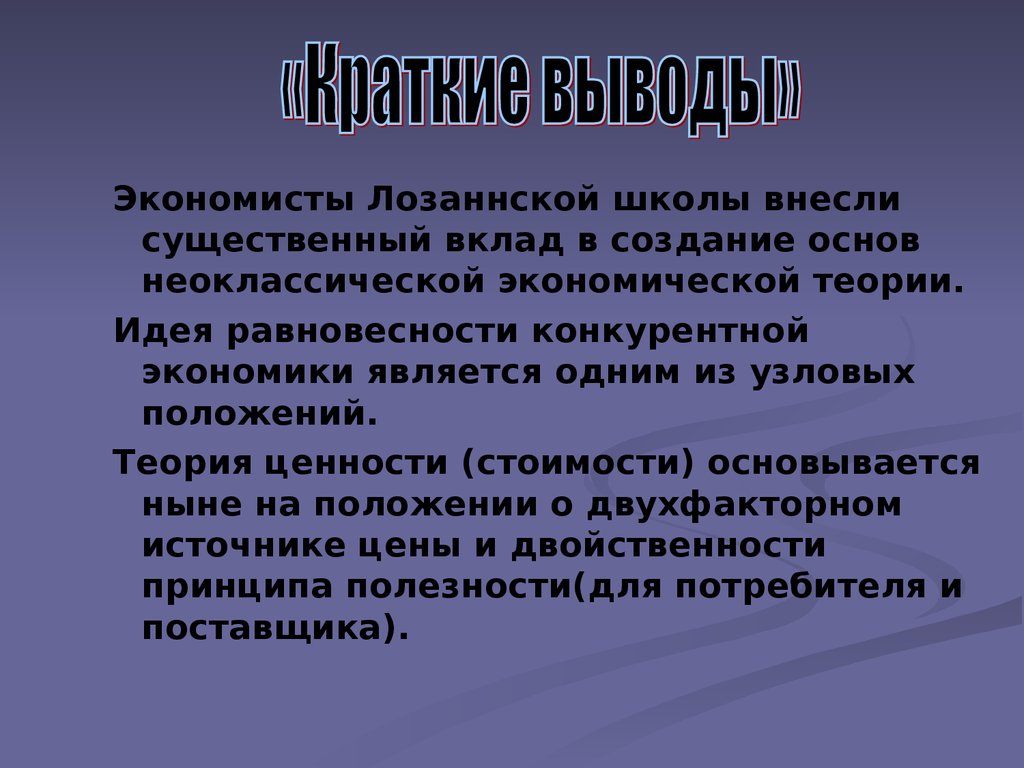 «Краткие выводы»

Экономисты Лозаннской школы внесли существенный вклад в создание основ неоклассической экономической теории.

Идея равновесности конкурентной экономики является одним из узловых положений.

Теория ценности (стоимости) основывается ныне на положении о двухфакторном источнике цены и двойственности принципа полезности(для потребителя и поставщика).